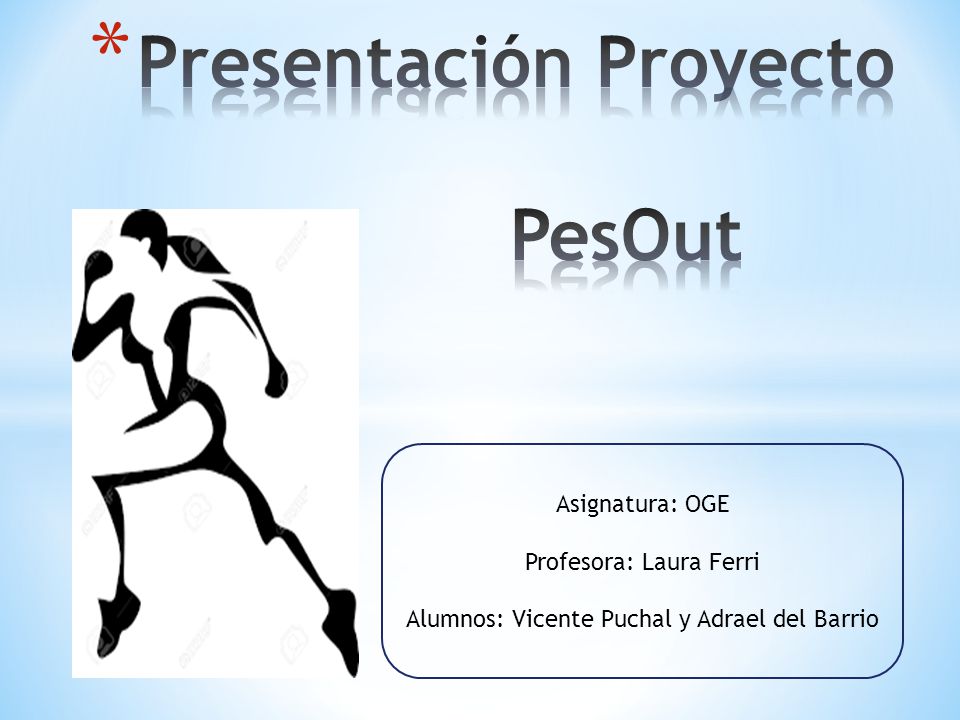 *Presentación Proyecto

PesOut

Asignatura: OGE

Profesora: Laura Ferri

Alumnos: Vicente Puchal y Adrael del Barrio